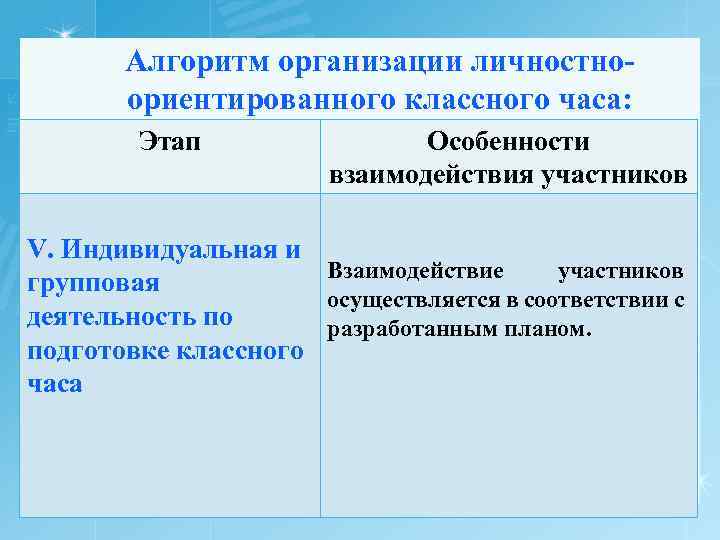 Алгоритм организации личностно-ориентированного классного часа:

| Этап | Особенности взаимодействия участников |
|---|---|
| V. Индивидуальная и групповая деятельность по подготовке классного часа | Взаимодействие участников осуществляется в соответствии с разработанным планом. |